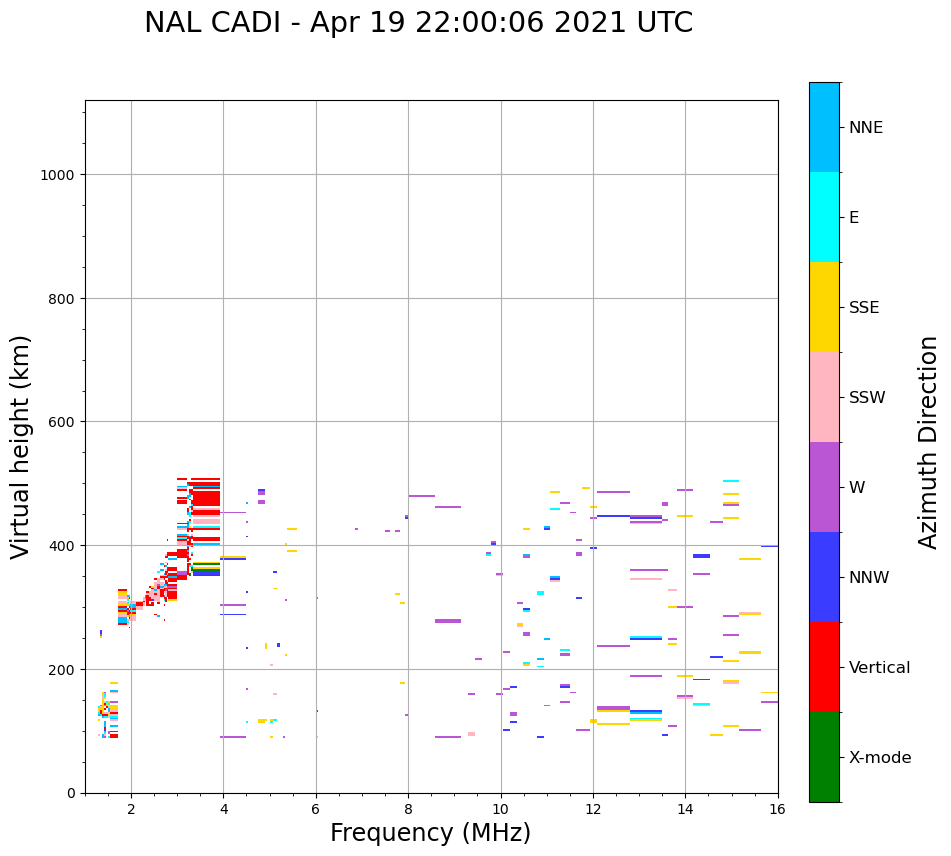 NAL CADI - Apr 19 22:00:06 2021 UTC

Virtual height (km)

1000
800
600
400
200
0

2
4
6
8
10
12
14
16

Frequency (MHz)

NNE
E
SSE
SSW
W
NNW
Vertical
X-mode

Azimuth Direction